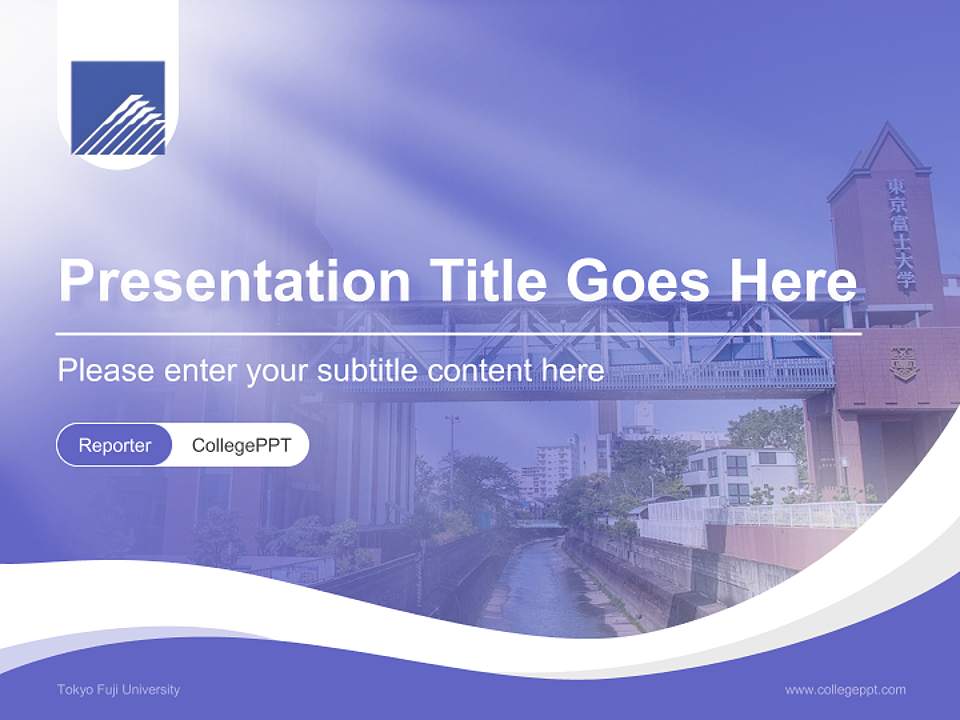 東京富士大学

Presentation Title Goes Here

Please enter your subtitle content here

Reporter CollegePPT

Tokyo Fuji University

www.collegeppt.com